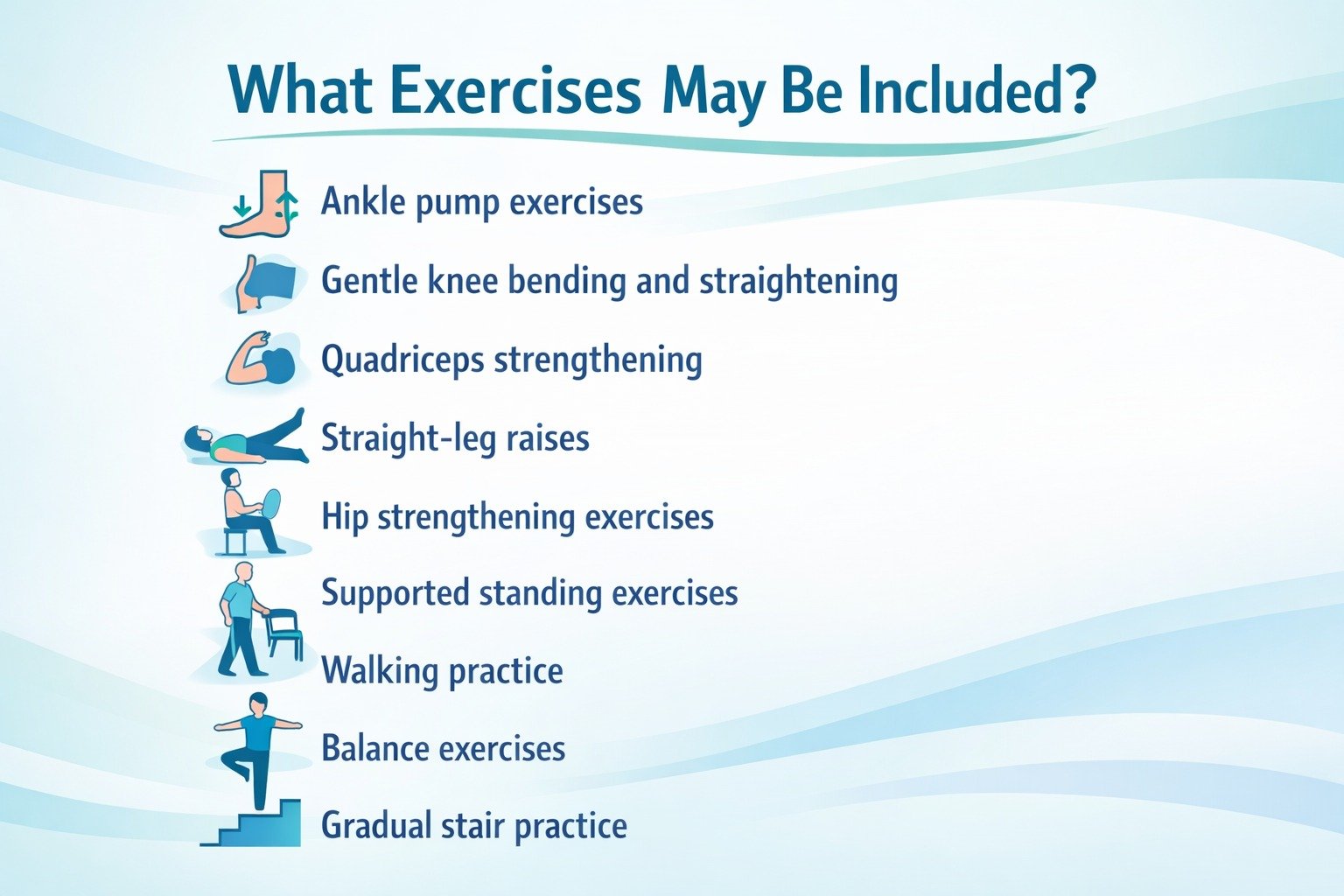 What Exercises May Be Included?

Ankle pump exercises

Gentle knee bending and straightening

Quadriceps strengthening

Straight-leg raises

Hip strengthening exercises

Supported standing exercises

Walking practice

Balance exercises

Gradual stair practice